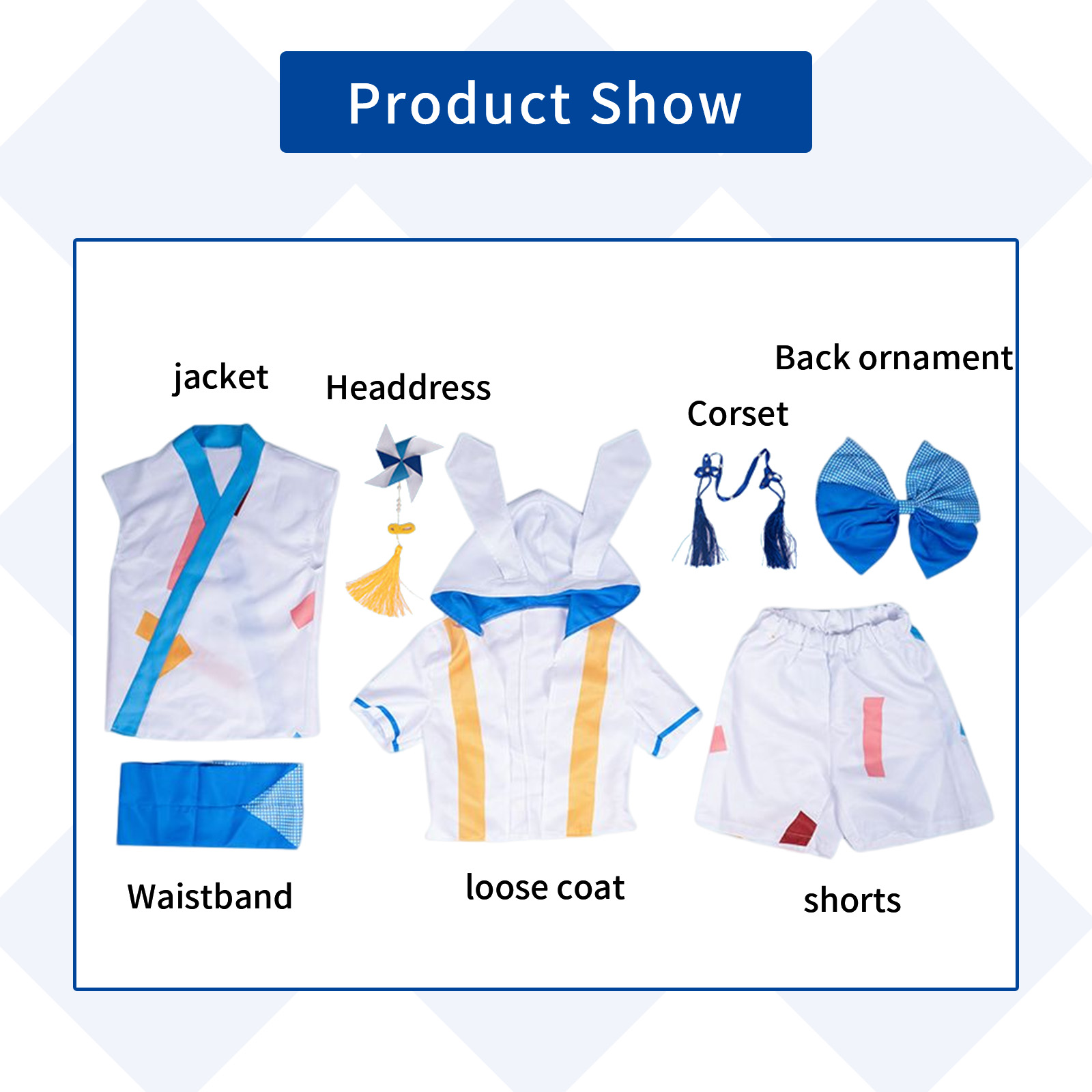 Product Show

jacket

Headdress

Back ornament

Corset

Waistband

loose coat

shorts